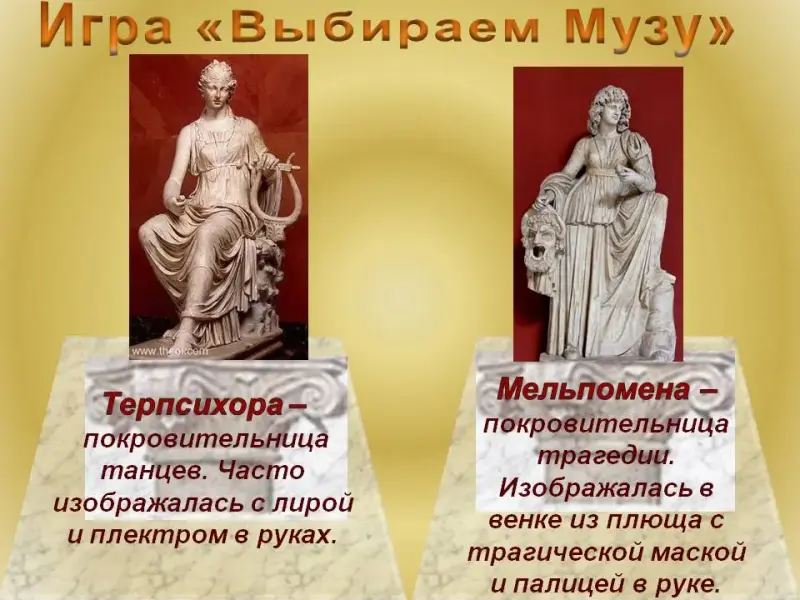 Игра «Выбираем Музу»

www.theoi.com

Терпсихора – покровительница танцев. Часто изображалась с лирой и плектром в руках.

Мельпомена – покровительница трагедии. Изображалась в венке из плюща с трагической маской и палицей в руке.